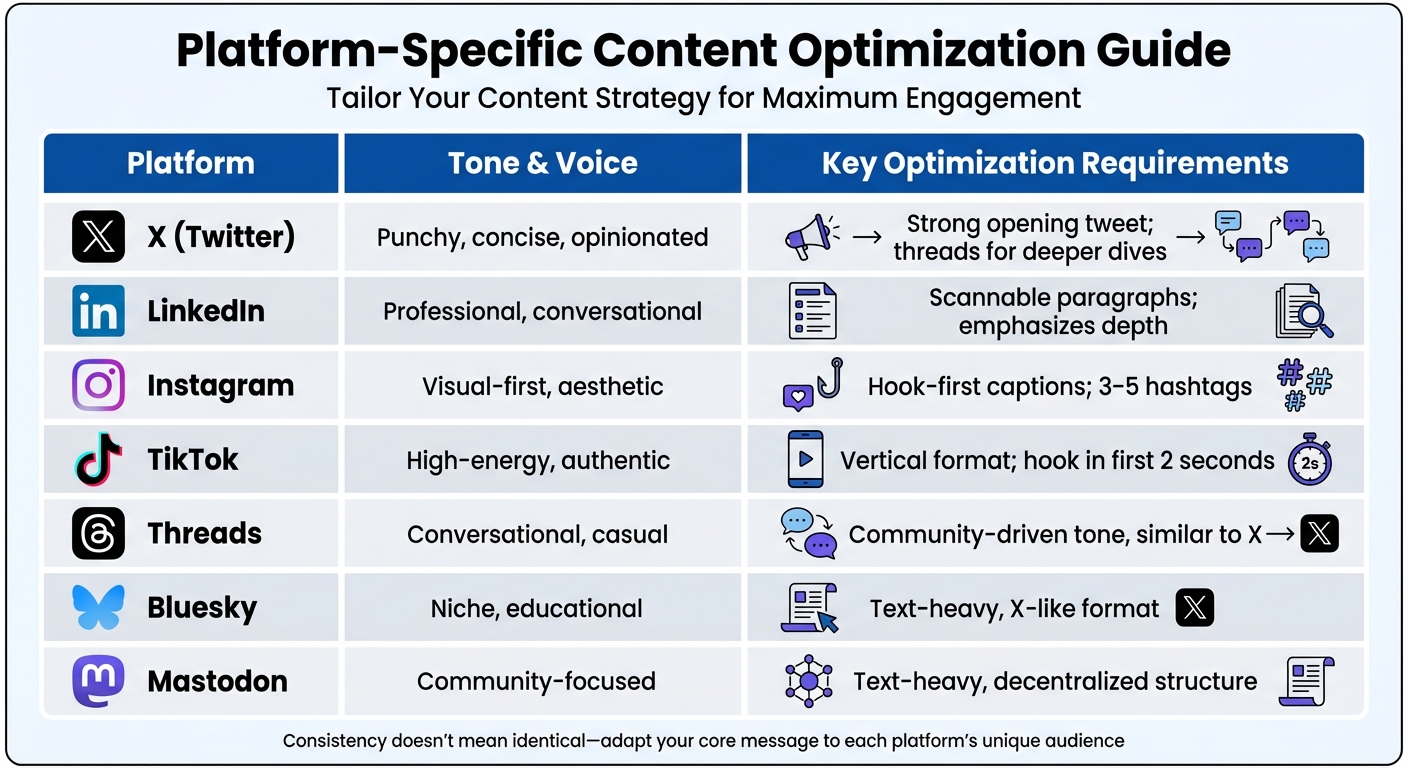 Platform-Specific Content Optimization Guide

Tailor Your Content Strategy for Maximum Engagement

| Platform | Tone & Voice | Key Optimization Requirements |
|---|---|---|
| X (Twitter) | Punchy, concise, opinionated | Strong opening tweet; threads for deeper dives |
| LinkedIn | Professional, conversational | Scannable paragraphs; emphasizes depth |
| Instagram | Visual-first, aesthetic | Hook-first captions; 3-5 hashtags |
| TikTok | High-energy, authentic | Vertical format; hook in first 2 seconds 2s |
| Threads | Conversational, casual | Community-driven tone, similar to X |
| Bluesky | Niche, educational | Text-heavy, X-like format |
| Mastodon | Community-focused | Text-heavy, decentralized structure |

Consistency doesn't mean identical—adapt your core message to each platform's unique audience